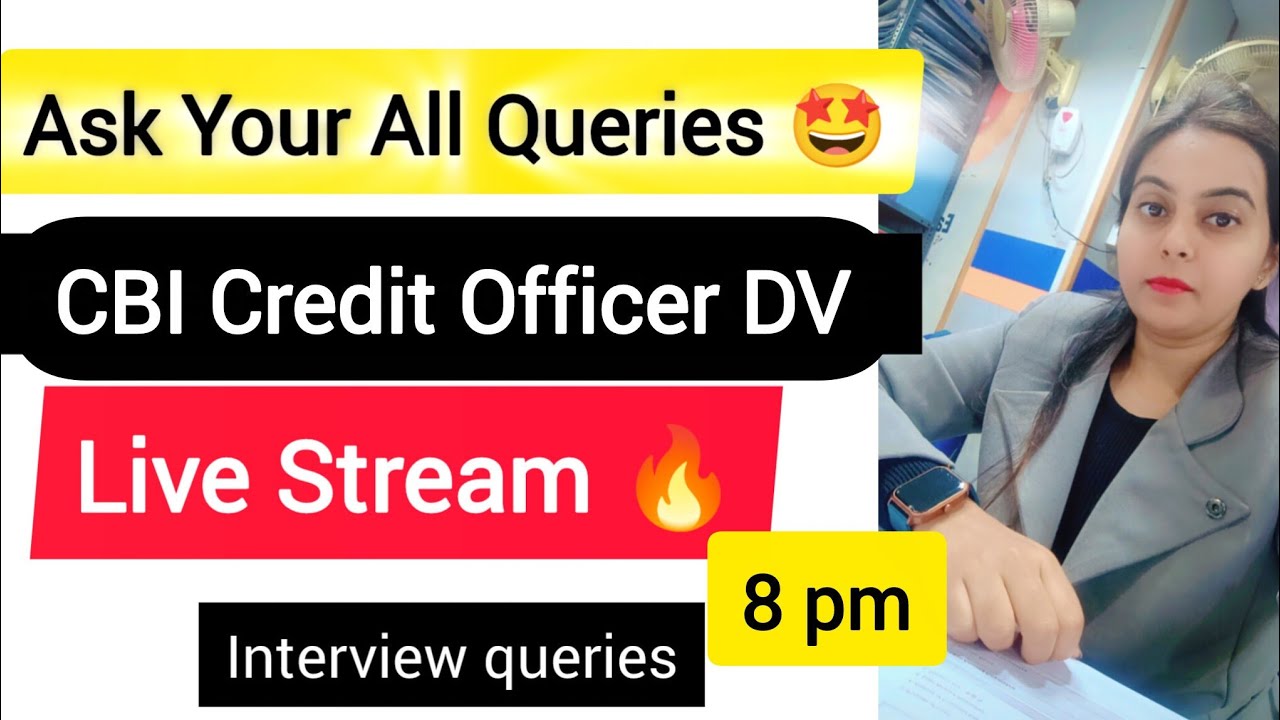 Ask Your All Queries 🤩

CBI Credit Officer DV

Live Stream 🔥

8 pm

Interview queries